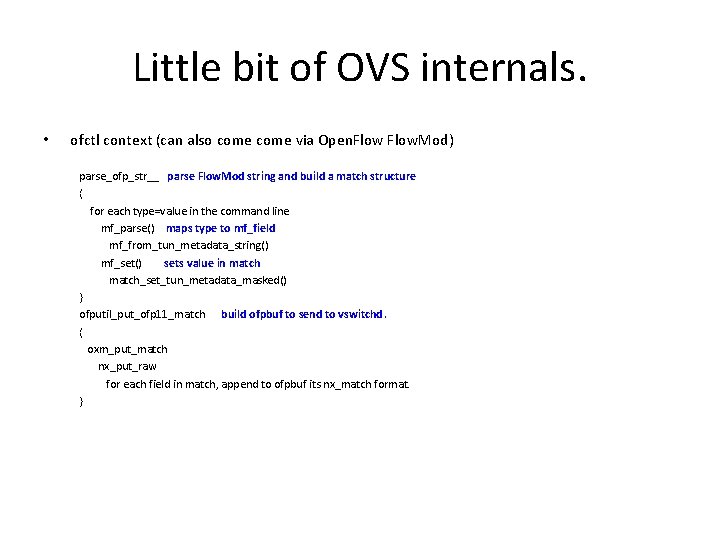 Little bit of OVS internals.

• ofctl context (can also come come via OpenFlow FlowMod)

parse_ofp_str__ parse FlowMod string and build a match structure
{
for each type=value in the command line
mf_parse() maps type to mf_field
mf_from_tun_metadata_string()
mf_set() sets value in match
match_set_tun_metadata_masked()
}
ofputil_put_ofp11_match build ofpbuf to send to vswitchd.
{
oxm_put_match
nx_put_raw
for each field in match, append to ofpbuf its nx_match format.
}